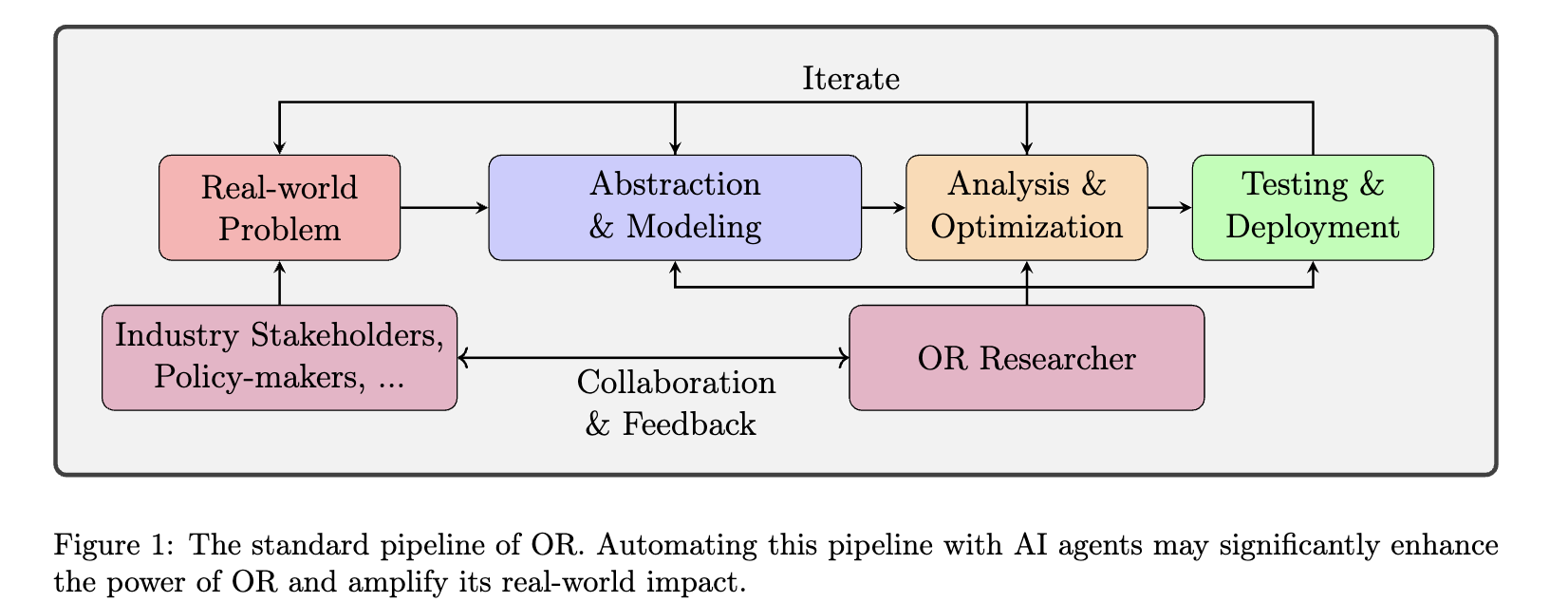 Iterate

Real-world Problem

Abstraction & Modeling

Analysis & Optimization

Testing & Deployment

Industry Stakeholders, Policy-makers, ...

Collaboration & Feedback

OR Researcher

Figure 1: The standard pipeline of OR. Automating this pipeline with AI agents may significantly enhance the power of OR and amplify its real-world impact.